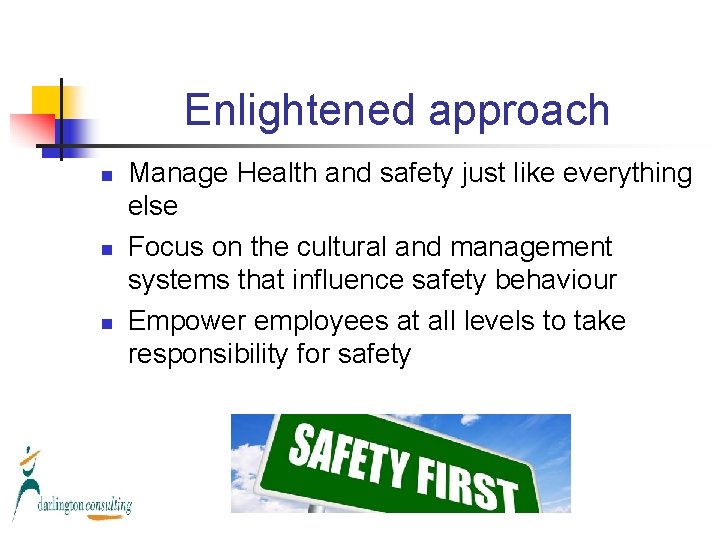 Enlightened approach

- Manage Health and safety just like everything else
- Focus on the cultural and management systems that influence safety behaviour
- Empower employees at all levels to take responsibility for safety

SAFETY FIRST

darlington consulting